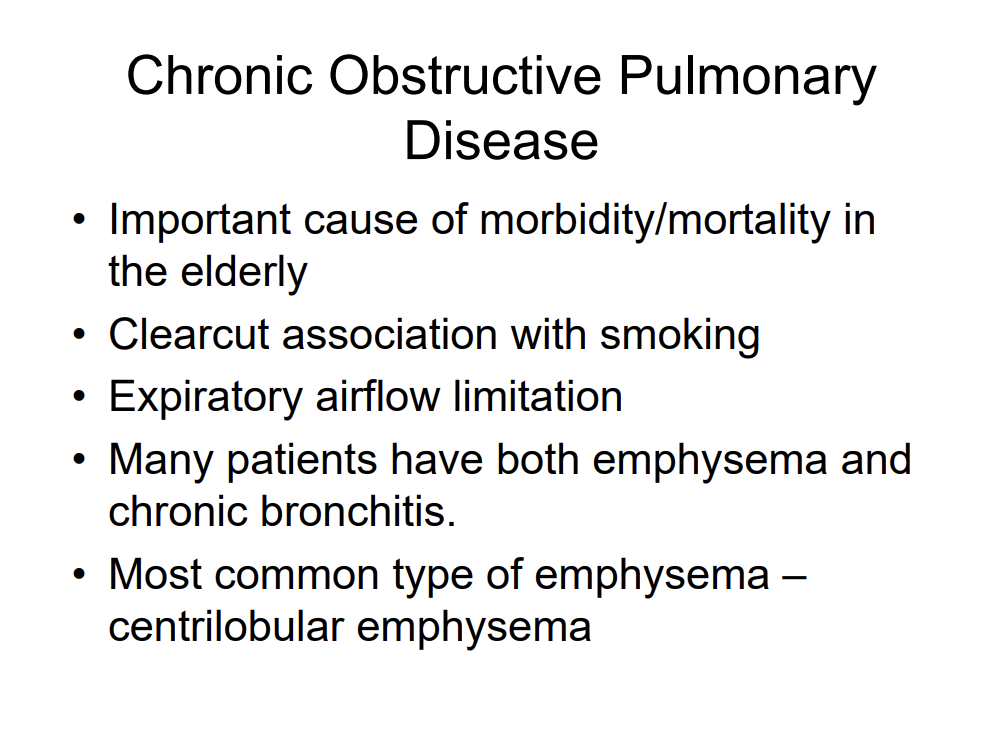 Chronic Obstructive Pulmonary Disease

• Important cause of morbidity/mortality in the elderly
• Clearcut association with smoking
• Expiratory airflow limitation
• Many patients have both emphysema and chronic bronchitis.
• Most common type of emphysema – centrilobular emphysema